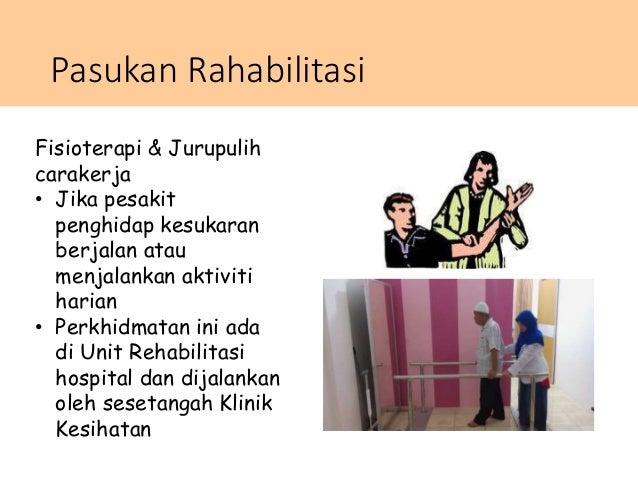 Pasukan Rahabilitasi

Fisioterapi & Jurupulih carakerja

• Jika pesakit penghidap kesukaran berjalan atau menjalankan aktiviti harian
• Perkhidmatan ini ada di Unit Rehabilitasi hospital dan dijalankan oleh sesetangah Klinik Kesihatan